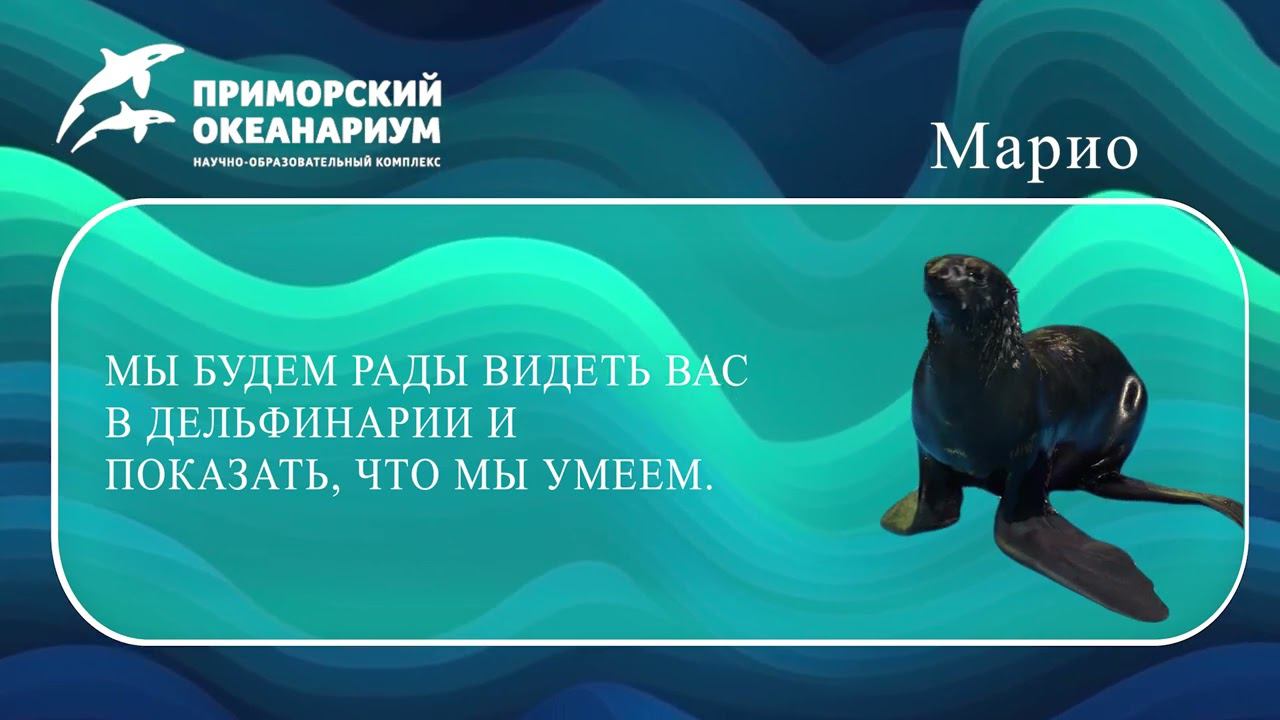 ПРИМОРСКИЙ ОКЕАНАРИУМ
НАУЧНО-ОБРАЗОВАТЕЛЬНЫЙ КОМПЛЕКС

Марио

МЫ БУДЕМ РАДЫ ВИДЕТЬ ВАС В ДЕЛЬФИНАРИИ И ПОКАЗАТЬ, ЧТО МЫ УМЕЕМ.